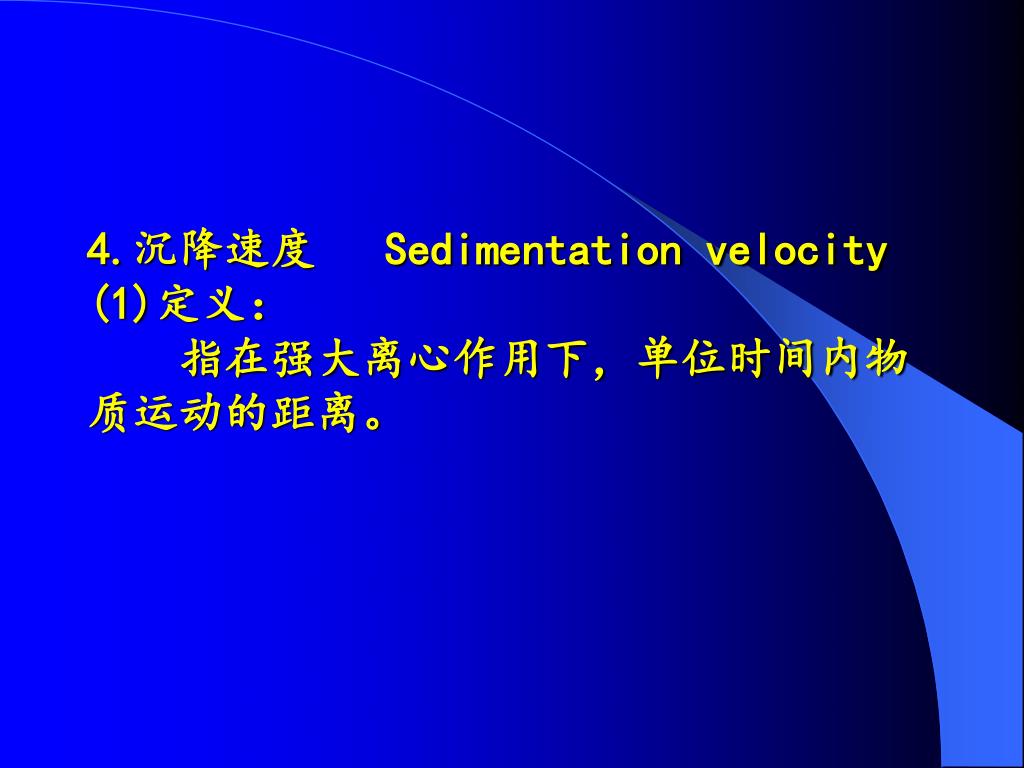 4.沉降速度　Sedimentation velocity
(1)定义：
指在强大离心作用下，单位时间内物质运动的距离。